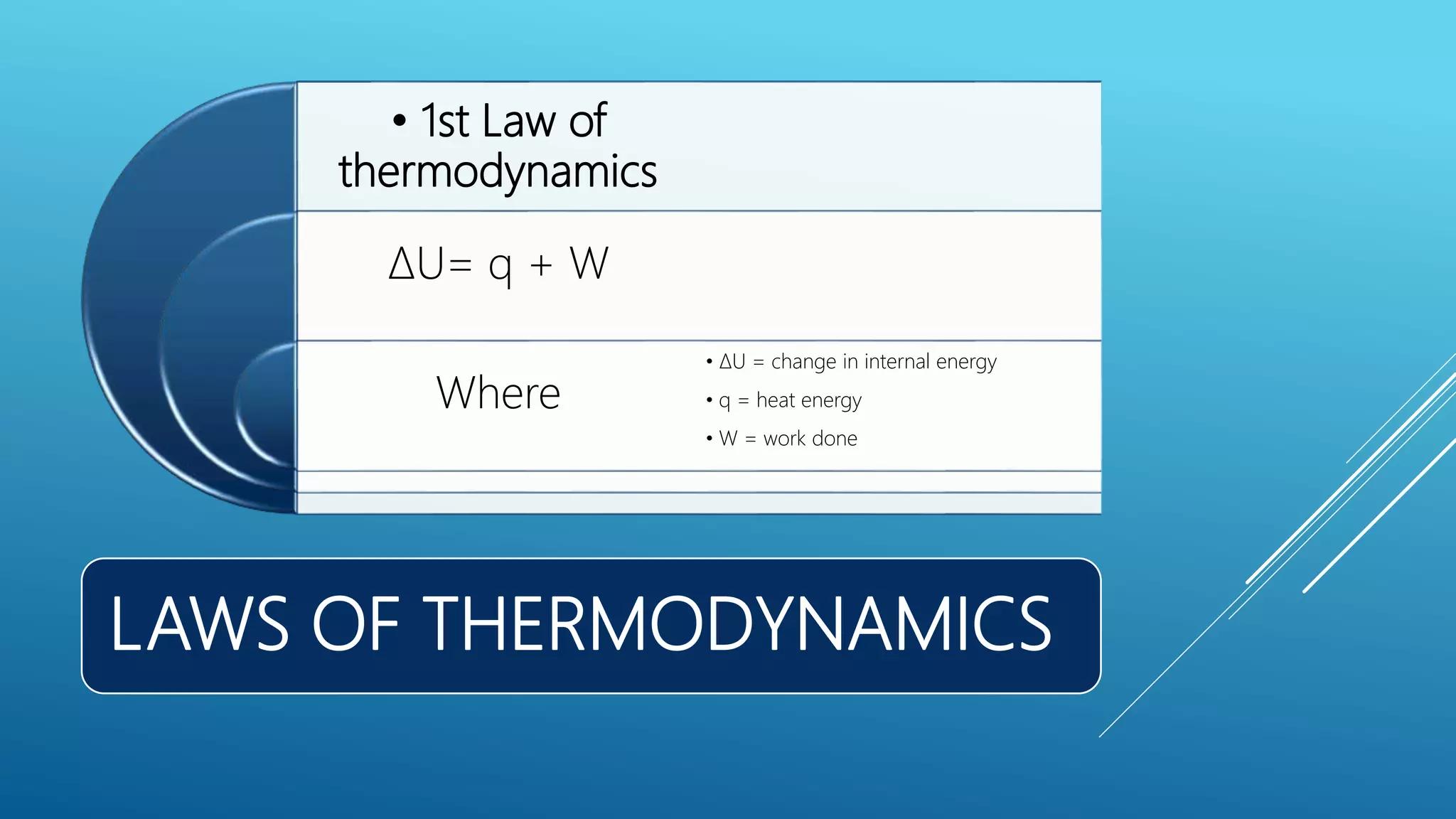 • 1st Law of thermodynamics

$\Delta U = q + W$

Where

• $\Delta U$ = change in internal energy
• q = heat energy
• W = work done

LAWS OF THERMODYNAMICS